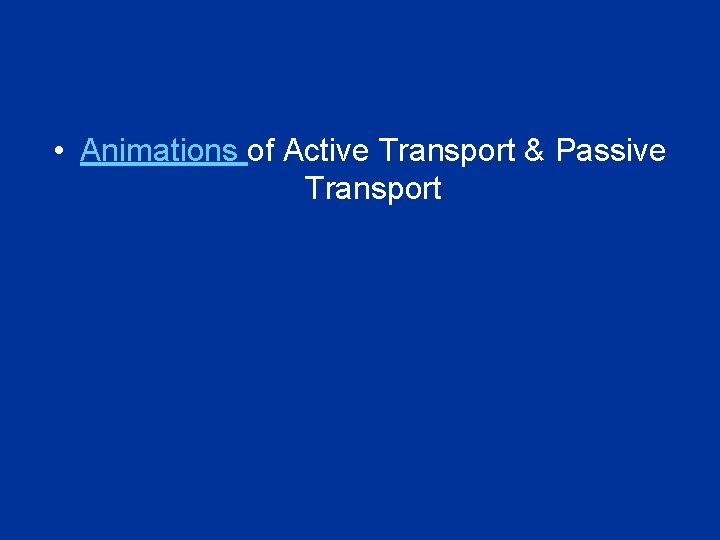 • Animations of Active Transport & Passive Transport